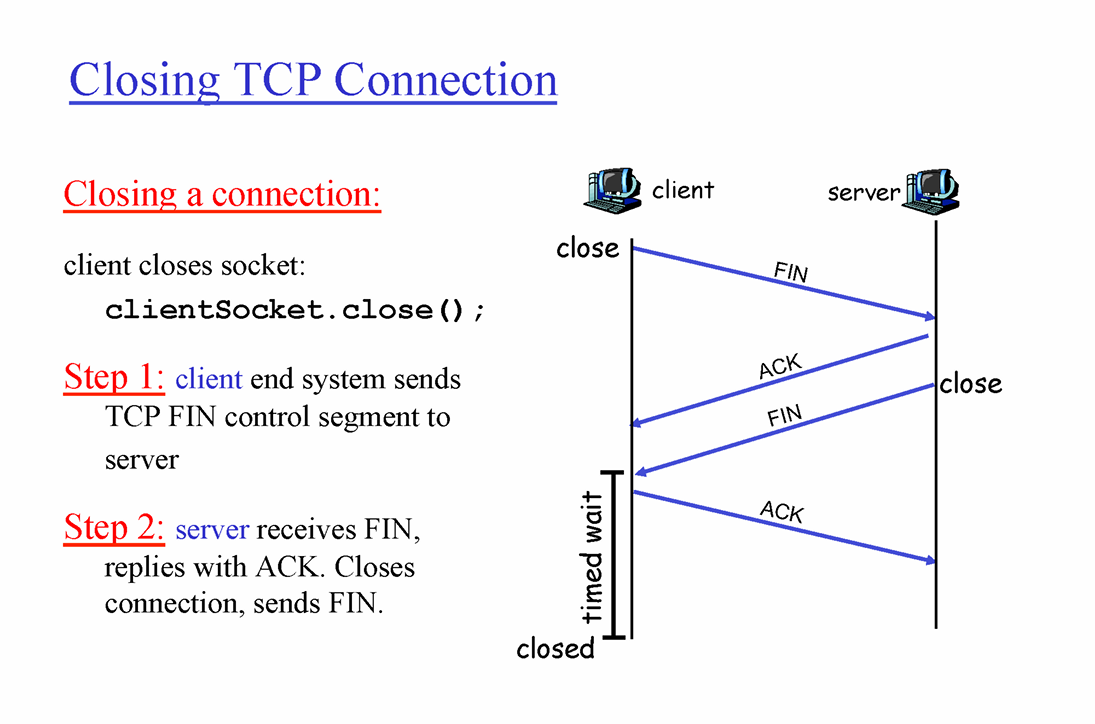 Closing TCP Connection

Closing a connection:

client closes socket:
clientSocket.close();

Step 1: client end system sends TCP FIN control segment to server

Step 2: server receives FIN, replies with ACK. Closes connection, sends FIN.

client

server

close

FIN

ACK

close

FIN

timed wait

ACK

closed